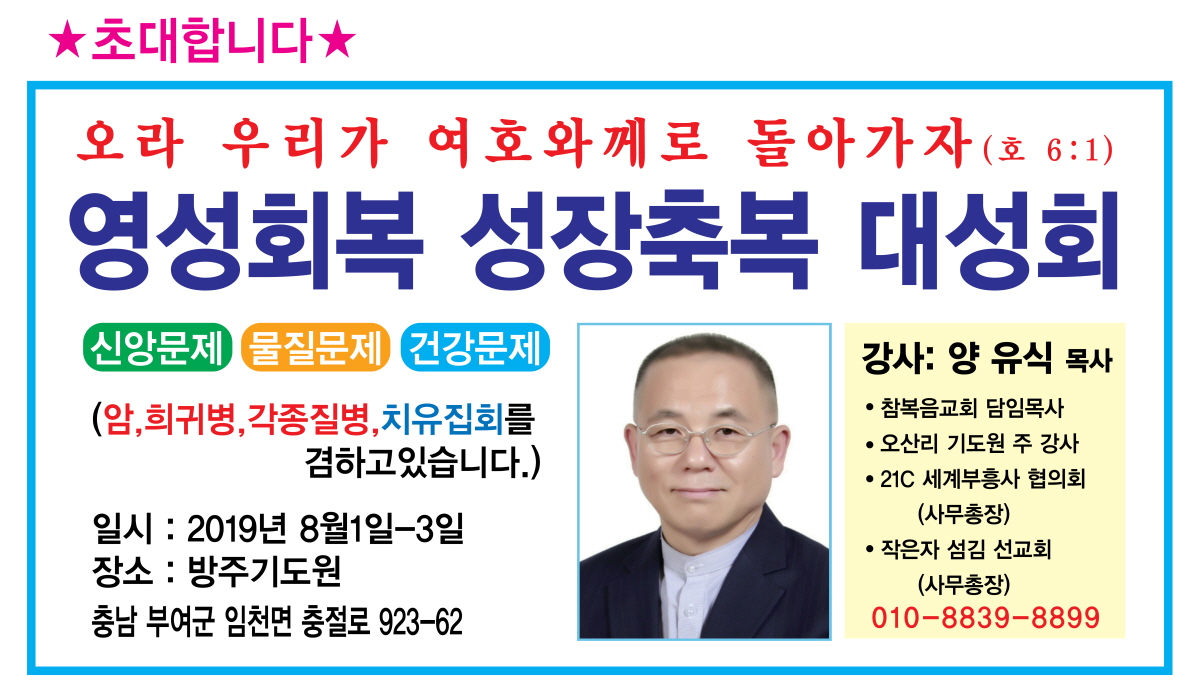 ★초대합니다★

오라 우리가 여호와께로 돌아가자(호 6:1)

영성회복 성장축복 대성회

신앙문제 물질문제 건강문제

(암,희귀병,각종질병,치유집회를 겸하고있습니다.)

일시 : 2019년 8월1일-3일
장소 : 방주기도원
충남 부여군 임천면 충절로 923-62

강사: 양 유식 목사

• 참복음교회 담임목사
• 오산리 기도원 주 강사
• 21C 세계부흥사 협의회 (사무총장)
• 작은자 섬김 선교회 (사무총장)
010-8839-8899